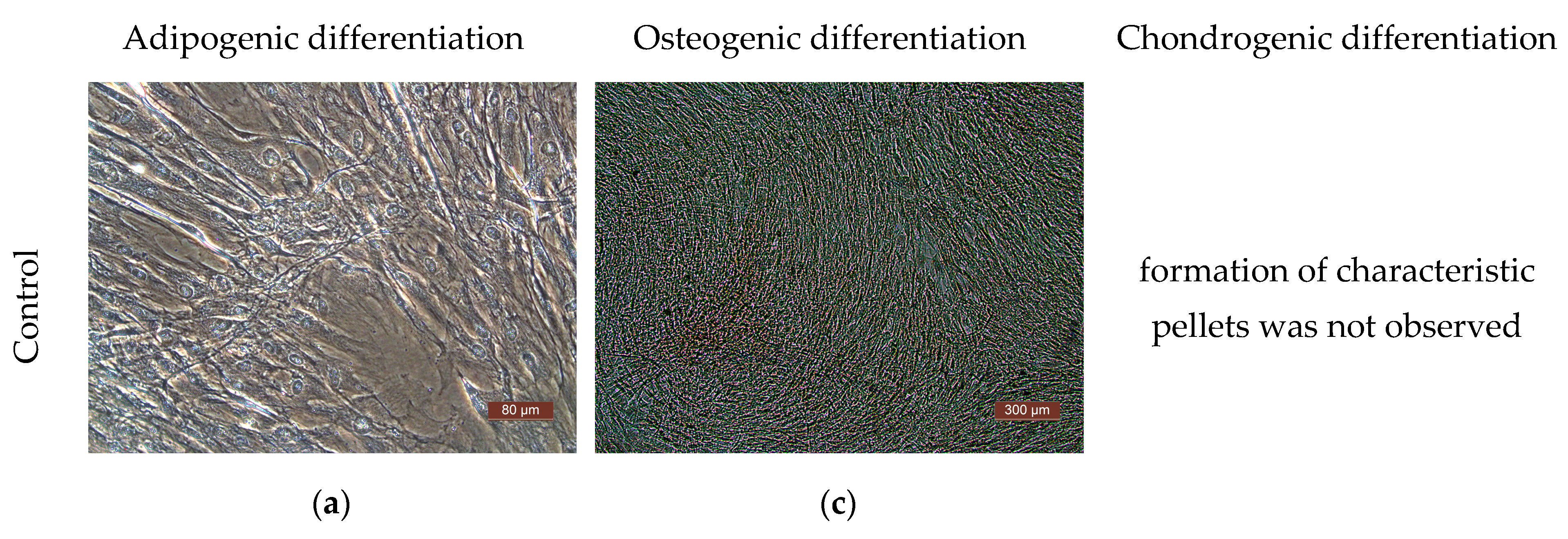 Adipogenic differentiation

Osteogenic differentiation

Chondrogenic differentiation

Control

80 μm

300 μm

formation of characteristic pellets was not observed

(a)

(c)